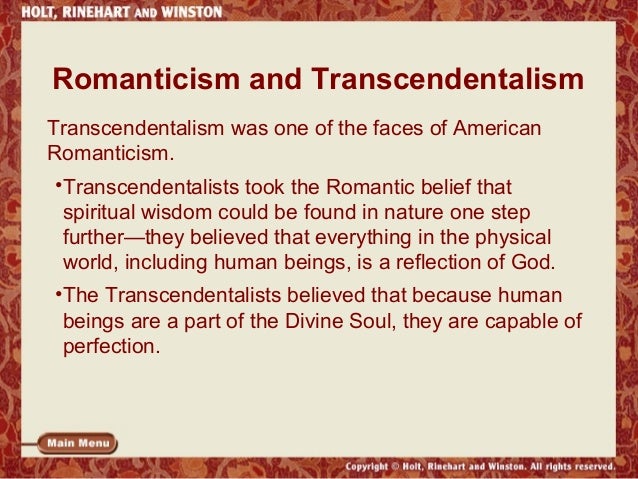 HOLT, RINEHART AND WINSTON

Romanticism and Transcendentalism

Transcendentalism was one of the faces of American Romanticism.

•Transcendentalists took the Romantic belief that spiritual wisdom could be found in nature one step further—they believed that everything in the physical world, including human beings, is a reflection of God.

•The Transcendentalists believed that because human beings are a part of the Divine Soul, they are capable of perfection.

Main Menu

Copyright © Holt, Rinehart and Winston. All rights reserved.